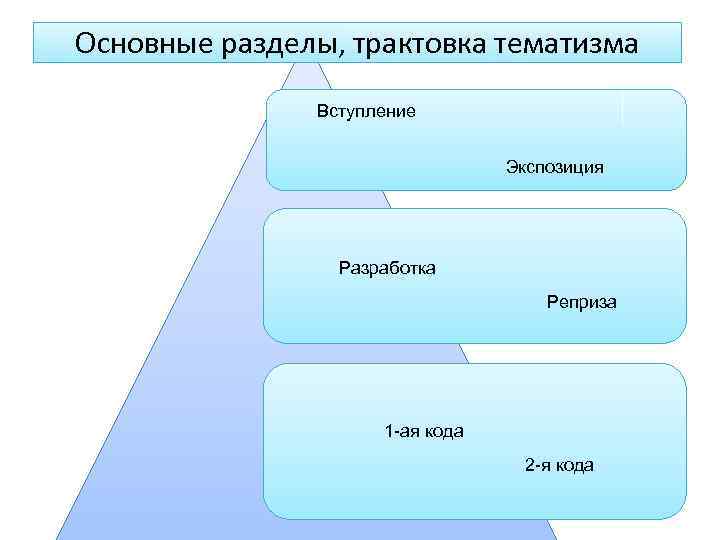 Основные разделы, трактовка тематизма

Вступление

Экспозиция

Разработка

Реприза

1-ая кода

2-я кода